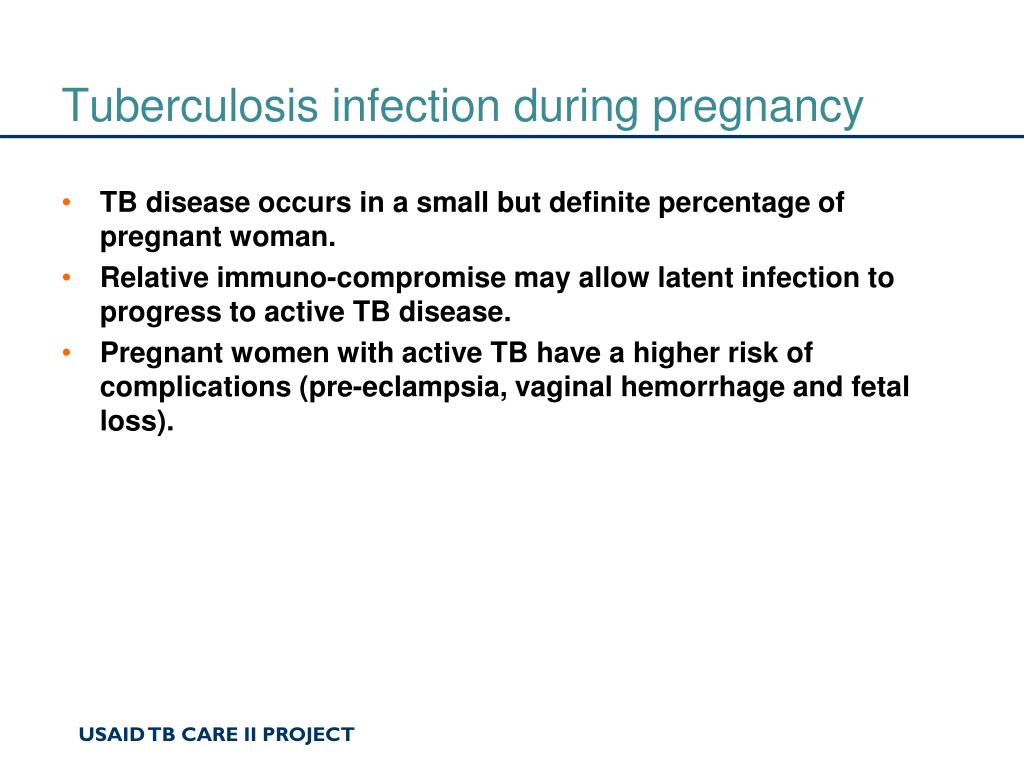 Tuberculosis infection during pregnancy

• TB disease occurs in a small but definite percentage of pregnant woman.
• Relative immuno-compromise may allow latent infection to progress to active TB disease.
• Pregnant women with active TB have a higher risk of complications (pre-eclampsia, vaginal hemorrhage and fetal loss).

USAID TB CARE II PROJECT